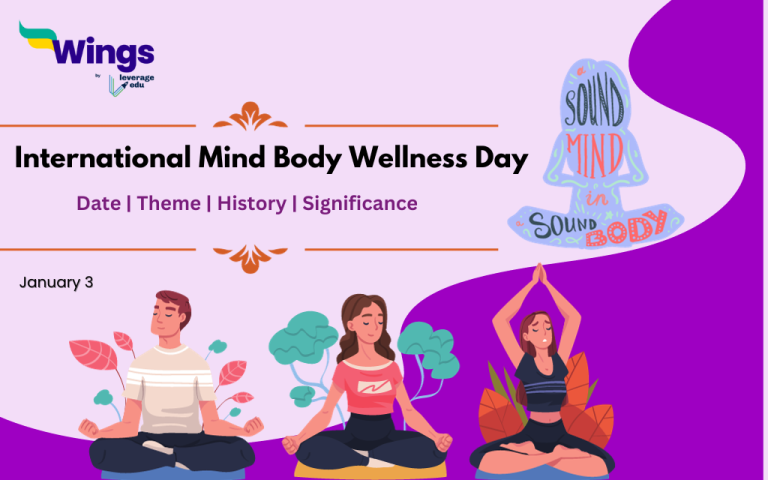 Wings
by leverage edu

International Mind Body Wellness Day

Date | Theme | History | Significance

January 3

a SOUND MIND in a SOUND BODY